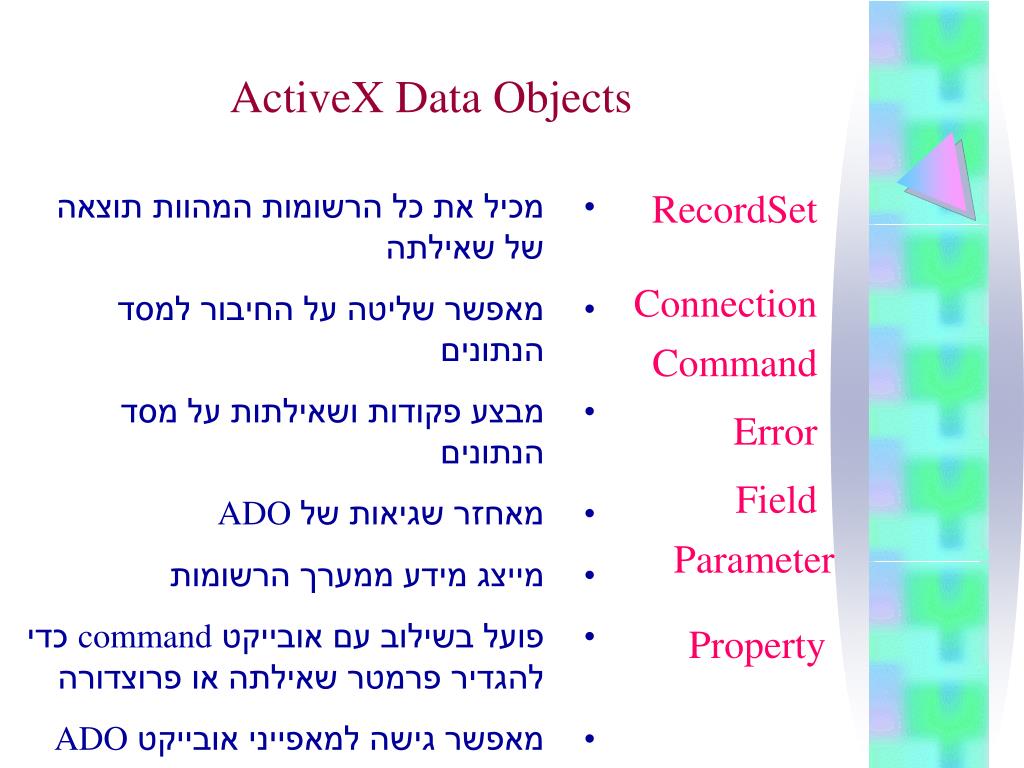 ActiveX Data Objects

RecordSet

Connection

Command

Error

Field

Parameter

Property

• מכיל את כל הרשומות המהוות תוצאה של שאילתה

• מאפשר שליטה על החיבור למסד הנתונים

• מבצע פקודות ושאילתות על מסד הנתונים

• מאחזר שגיאות של ADO

• מייצג מידע ממערך הרשומות

• פועל בשילוב עם אובייקט command כדי להגדיר פרמטר שאילתה או פרוצדורה

• מאפשר גישה למאפייני אובייקט ADO